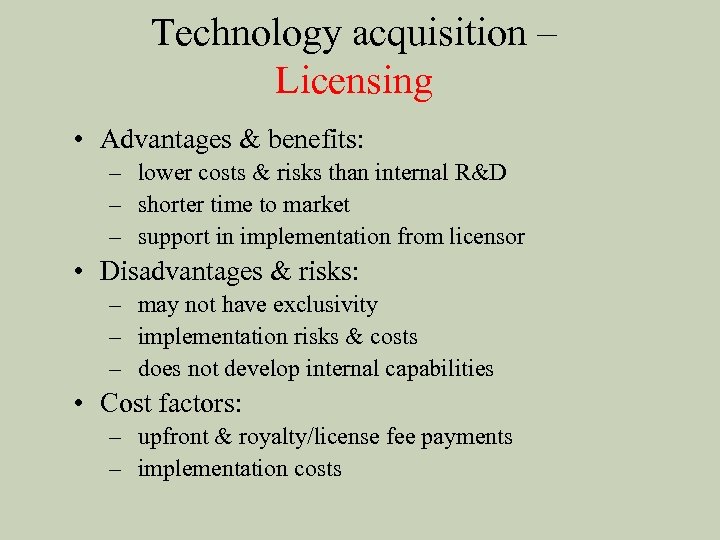 Technology acquisition –
Licensing

• Advantages & benefits:
– lower costs & risks than internal R&D
– shorter time to market
– support in implementation from licensor
• Disadvantages & risks:
– may not have exclusivity
– implementation risks & costs
– does not develop internal capabilities
• Cost factors:
– upfront & royalty/license fee payments
– implementation costs